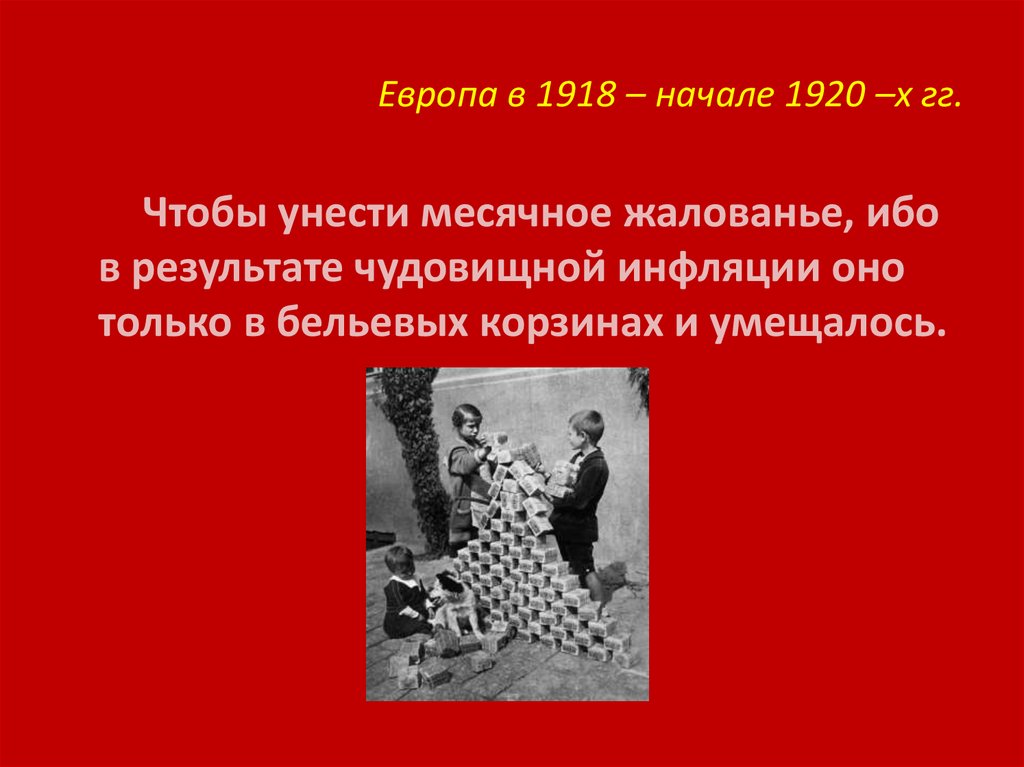 Европа в 1918 – начале 1920 –х гг.

Чтобы унести месячное жалованье, ибо в результате чудовищной инфляции оно только в бельевых корзинах и умещалось.